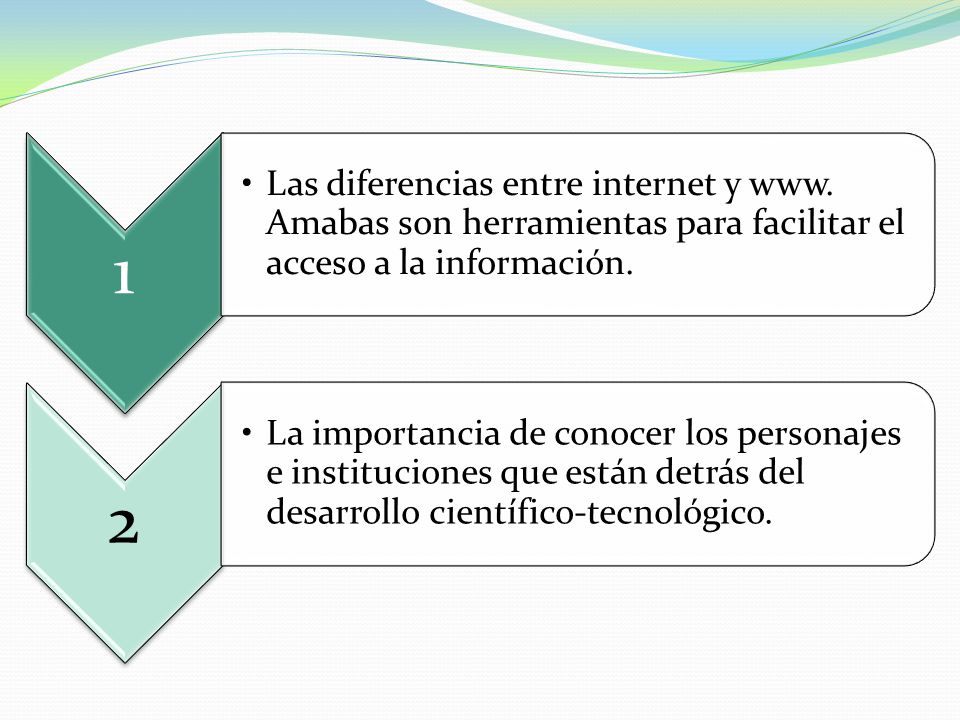 1

• Las diferencias entre internet y www. Amabas son herramientas para facilitar el acceso a la información.

2

• La importancia de conocer los personajes e instituciones que están detrás del desarrollo científico-tecnológico.